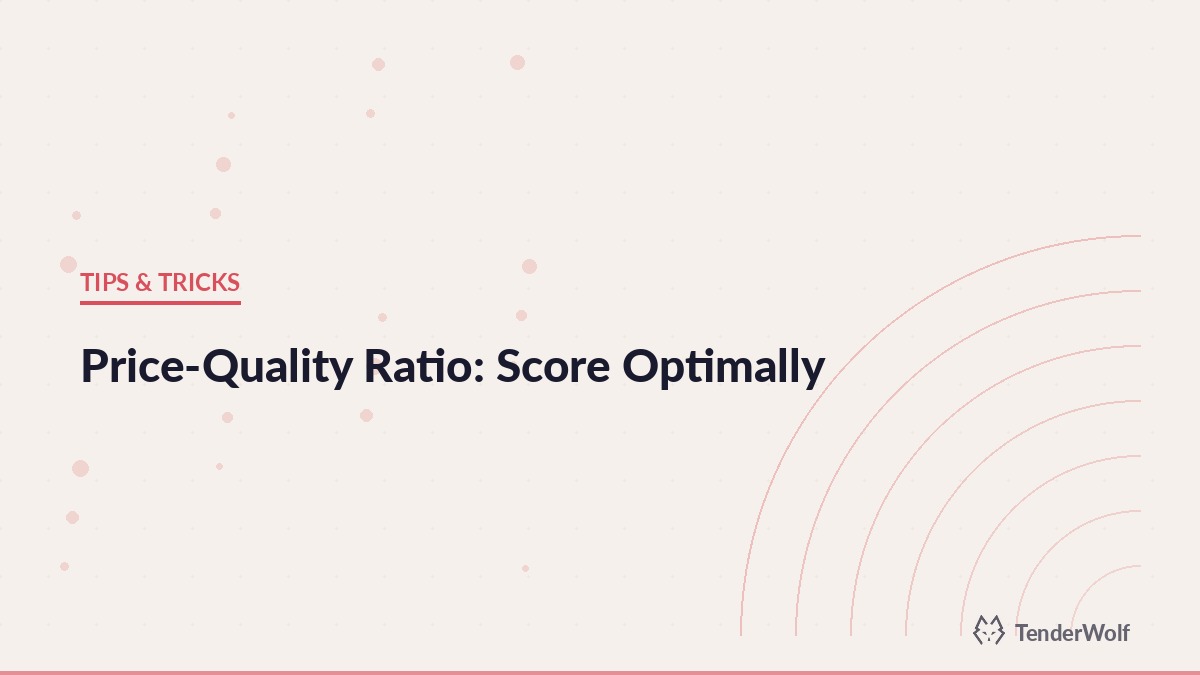 TIPS & TRICKS

Price-Quality Ratio: Score Optimally

TenderWolf